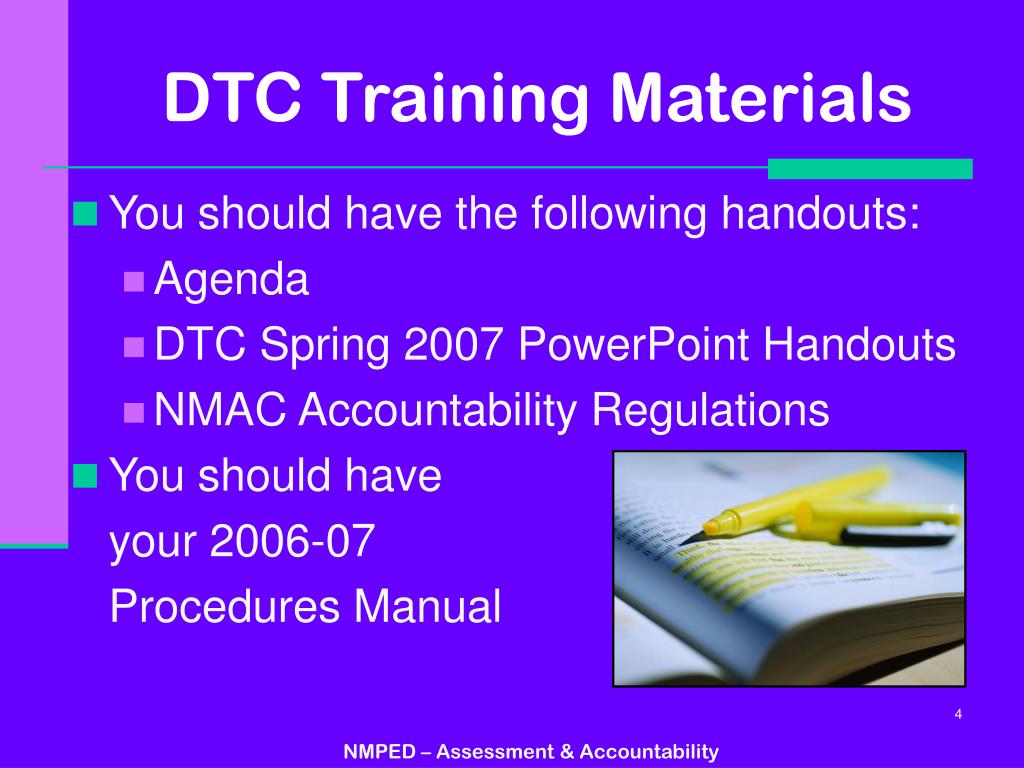 DTC Training Materials

You should have the following handouts:

Agenda

DTC Spring 2007 PowerPoint Handouts

NMAC Accountability Regulations

You should have your 2006-07 Procedures Manual

4

NMPED – Assessment & Accountability